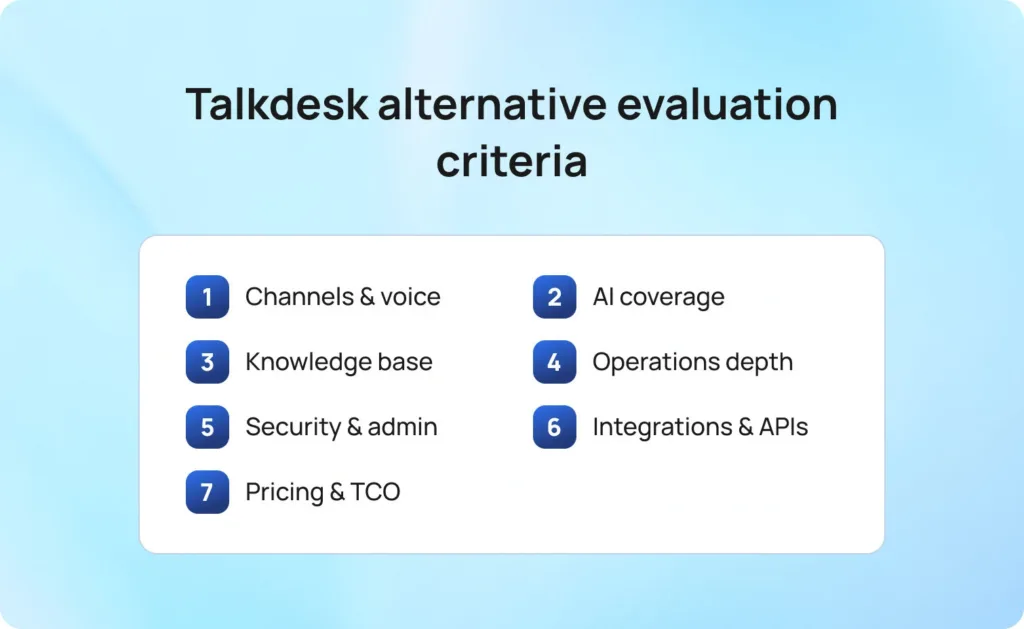 Talkdesk alternative evaluation criteria

1 Channels & voice
2 AI coverage
3 Knowledge base
4 Operations depth
5 Security & admin
6 Integrations & APIs
7 Pricing & TCO